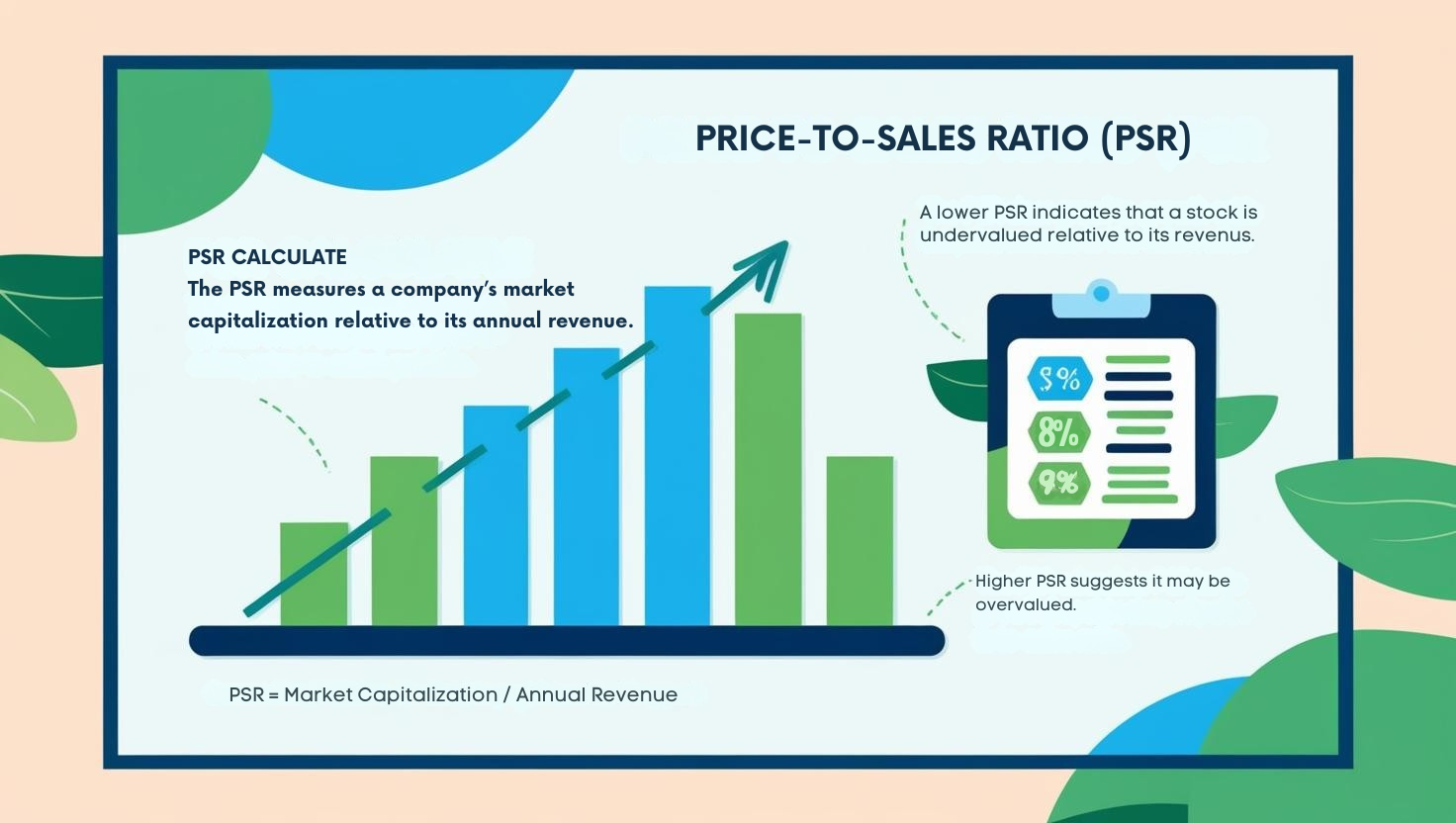 PRICE-TO-SALES RATIO (PSR)

A lower PSR indicates that a stock is undervalued relative to its revenus.

PSR CALCULATE
The PSR measures a company's market capitalization relative to its annual revenue.

5%
8%
9%

Higher PSR suggests it may be overvalued.

PSR = Market Capitalization / Annual Revenue